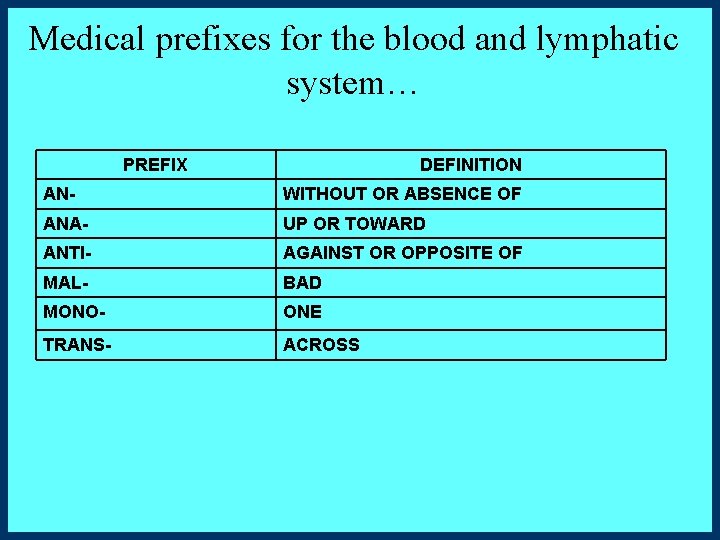 Medical prefixes for the blood and lymphatic system…

| PREFIX | DEFINITION |
|---|---|
| AN- | WITHOUT OR ABSENCE OF |
| ANA- | UP OR TOWARD |
| ANTI- | AGAINST OR OPPOSITE OF |
| MAL- | BAD |
| MONO- | ONE |
| TRANS- | ACROSS |